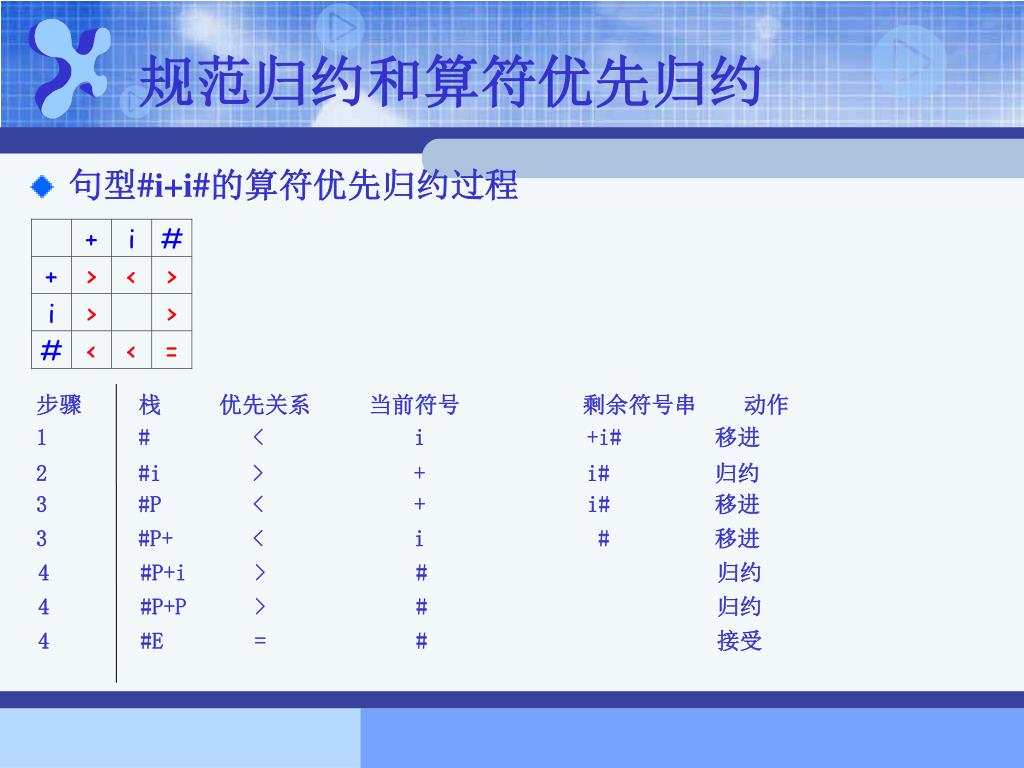 规范归约和算符优先归约

句型#i+i#的算符优先归约过程

|   | + | i | # |
|---|---|---|---|
| + | > | < | > |
| i | > |   | > |
| # | < | < | = |

| 步骤 | 栈 | 优先关系 | 当前符号 | 剩余符号串 | 动作 |
|---|---|---|---|---|---|
| 1 | # | < | i | +i# | 移进 |
| 2 | #i | > | + | i# | 归约 |
| 3 | #P | < | + | i# | 移进 |
| 3 | #P+ | < | i | # | 移进 |
| 4 | #P+i | > | # |  | 归约 |
| 4 | #P+P | > | # |  | 归约 |
| 4 | #E | = | # |  | 接受 |